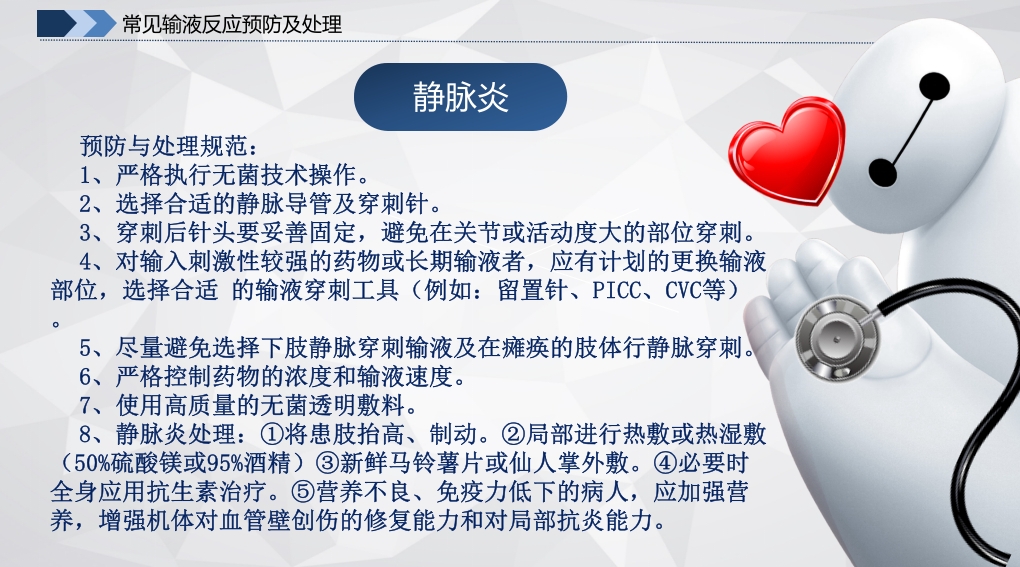 常见输液反应预防及处理

静脉炎

预防与处理规范：

1、严格执行无菌技术操作。

2、选择合适的静脉导管及穿刺针。

3、穿刺后针头要妥善固定，避免在关节或活动度大的部位穿刺。

4、对输入刺激性较强的药物或长期输液者，应有计划的更换输液部位，选择合适 的输液穿刺工具（例如：留置针、PICC、CVC等）。

5、尽量避免选择下肢静脉穿刺输液及在瘫痪的肢体行静脉穿刺。

6、严格控制药物的浓度和输液速度。

7、使用高质量的无菌透明敷料。

8、静脉炎处理：①将患肢抬高、制动。②局部进行热敷或热湿敷（50%硫酸镁或95%酒精）③新鲜马铃薯片或仙人掌外敷。④必要时全身应用抗生素治疗。⑤营养不良、免疫力低下的病人，应加强营养，增强机体对血管壁创伤的修复能力和对局部抗炎能力。